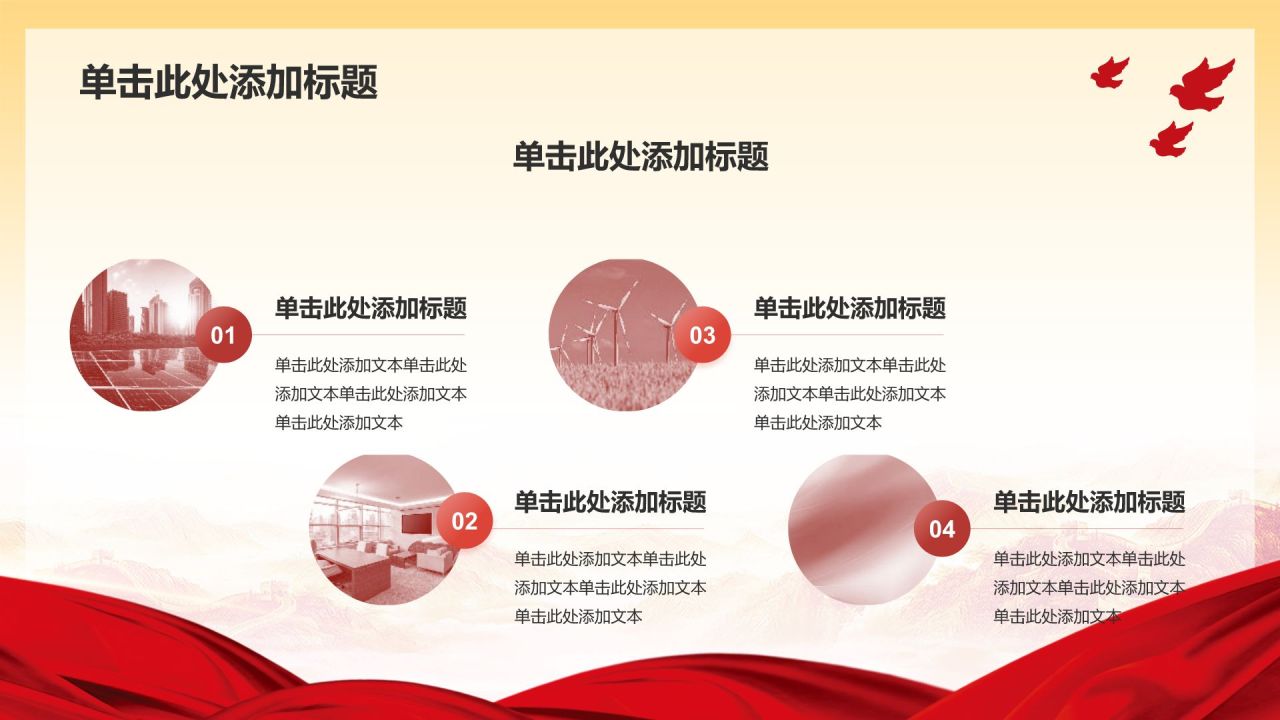 单击此处添加标题

单击此处添加标题

01

单击此处添加标题

单击此处添加文本单击此处添加文本单击此处添加文本单击此处添加文本

03

单击此处添加标题

单击此处添加文本单击此处添加文本单击此处添加文本单击此处添加文本

02

单击此处添加标题

单击此处添加文本单击此处添加文本单击此处添加文本单击此处添加文本

04

单击此处添加标题

单击此处添加文本单击此处添加文本单击此处添加文本单击此处添加文本